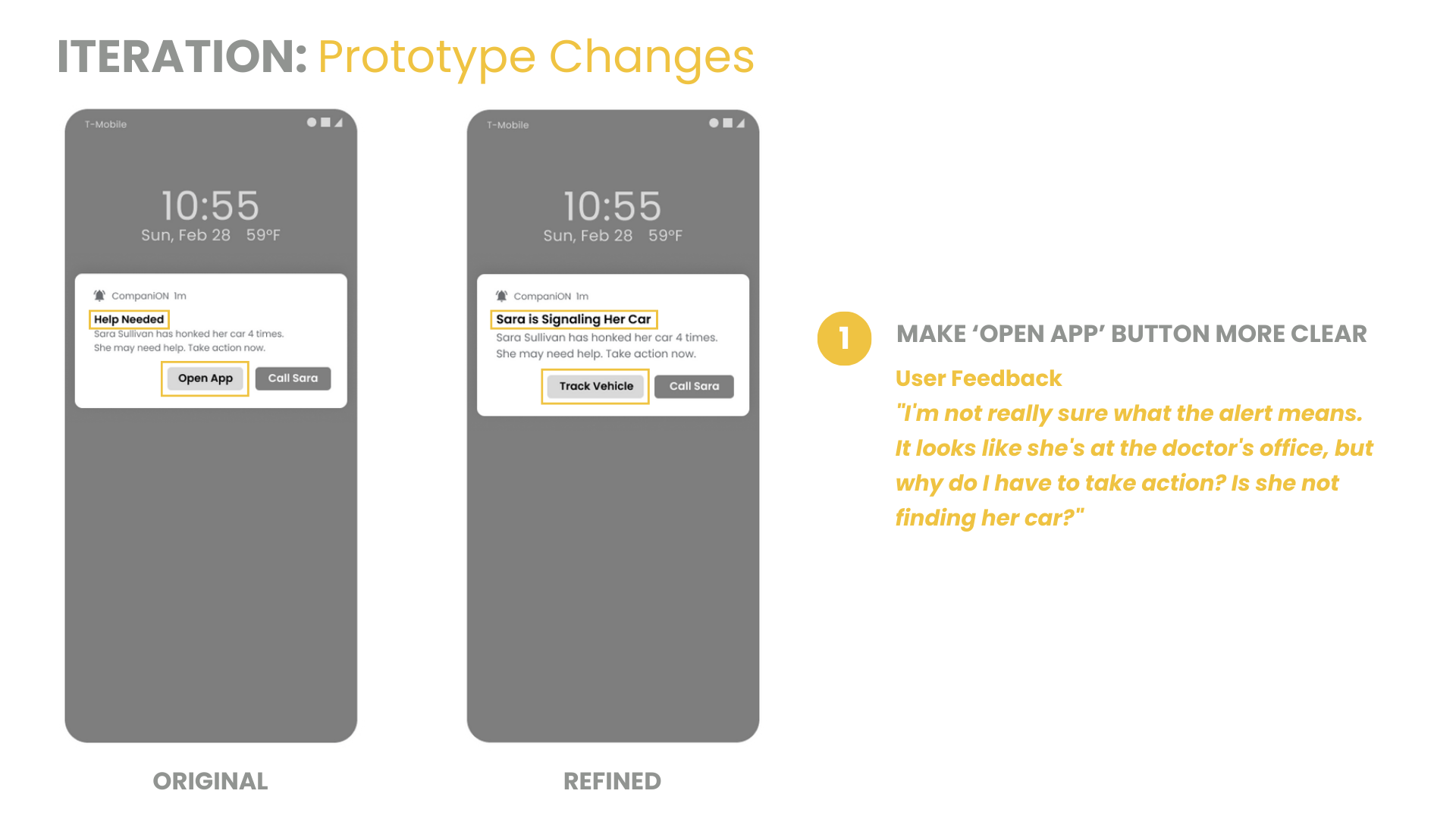 ITERATION: Prototype Changes

T-Mobile

10:55
Sun, Feb 28 59°F

CompaniON 1m
Help Needed
Sara Sullivan has honked her car 4 times. She may need help. Take action now.
Open App
Call Sara

ORIGINAL

T-Mobile

10:55
Sun, Feb 28 59°F

CompaniON 1m
Sara is Signaling Her Car
Sara Sullivan has honked her car 4 times. She may need help. Take action now.
Track Vehicle
Call Sara

REFINED

1

MAKE ‘OPEN APP’ BUTTON MORE CLEAR

User Feedback
"I'm not really sure what the alert means. It looks like she's at the doctor's office, but why do I have to take action? Is she not finding her car?"